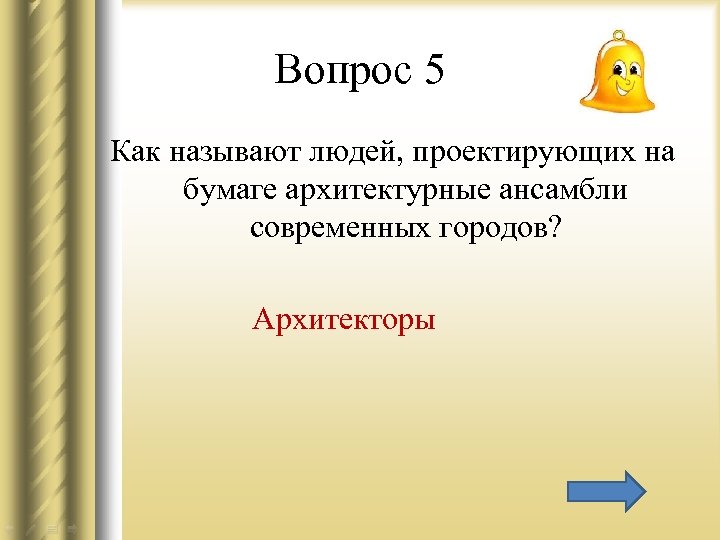 Вопрос 5

Как называют людей, проектирующих на бумаге архитектурные ансамбли современных городов?

Архитекторы